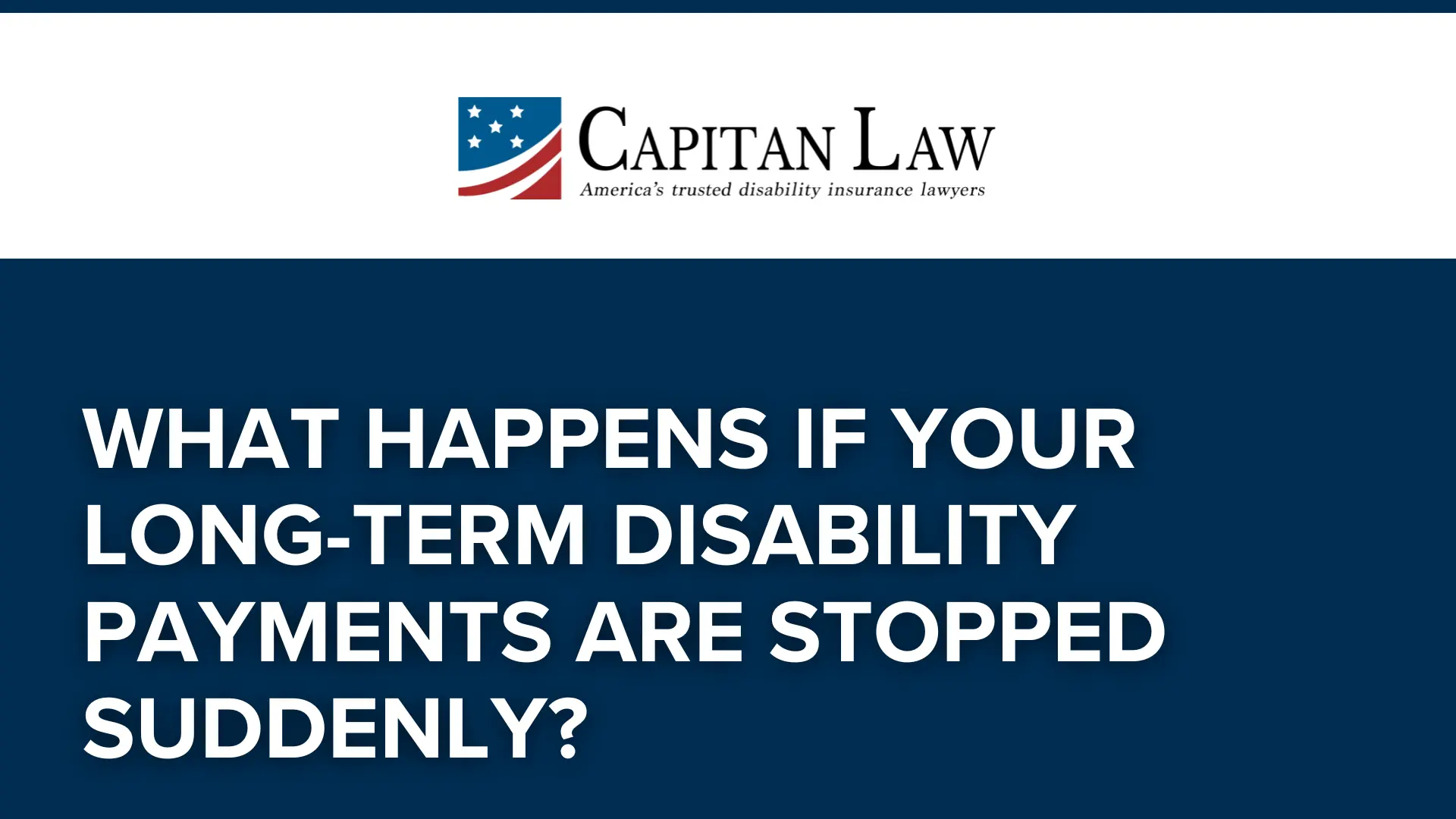 CAPITAN LAW
America's trusted disability insurance lawyers

WHAT HAPPENS IF YOUR LONG-TERM DISABILITY PAYMENTS ARE STOPPED SUDDENLY?